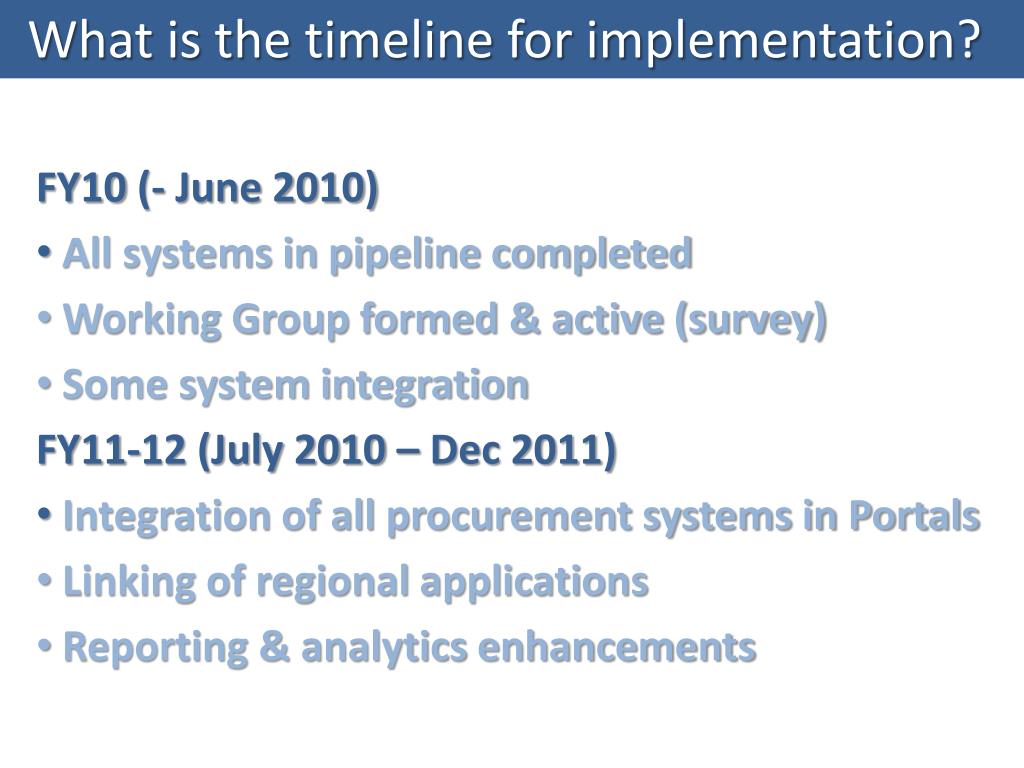 What is the timeline for implementation?

FY10 (- June 2010)

• All systems in pipeline completed

• Working Group formed & active (survey)

• Some system integration

FY11-12 (July 2010 – Dec 2011)

• Integration of all procurement systems in Portals

• Linking of regional applications

• Reporting & analytics enhancements